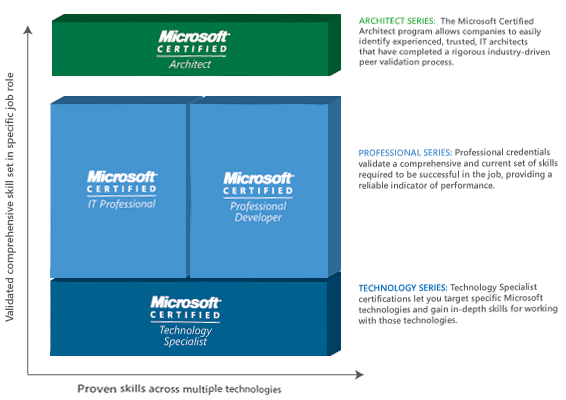 Validated comprehensive skill set in specific job role

Microsoft CERTIFIED Architect

Microsoft CERTIFIED IT Professional

Microsoft CERTIFIED Professional Developer

Microsoft CERTIFIED Technology Specialist

Proven skills across multiple technologies

ARCHITECT SERIES: The Microsoft Certified Architect program allows companies to easily identify experienced, trusted, IT architects that have completed a rigorous industry-driven peer validation process.

PROFESSIONAL SERIES: Professional credentials validate a comprehensive and current set of skills required to be successful in the job, providing a reliable indicator of performance.

TECHNOLOGY SERIES: Technology Specialist certifications let you target specific Microsoft technologies and gain in-depth skills for working with those technologies.